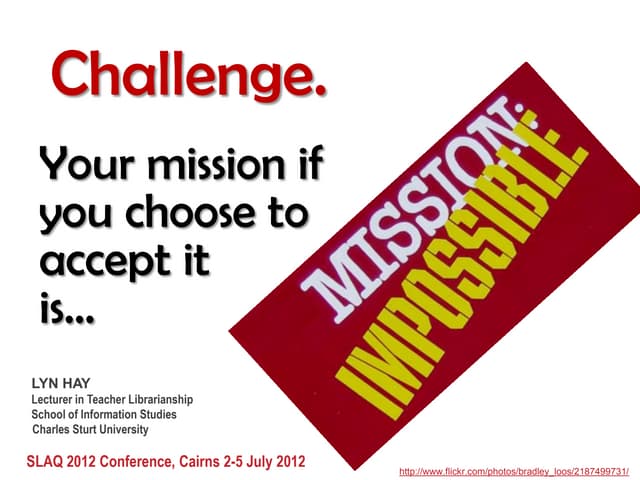 Challenge.

Your mission if you choose to accept it is…

MISSION: IMPOSSIBLE

LYN HAY
Lecturer in Teacher Librarianship
School of Information Studies
Charles Sturt University

SLAQ 2012 Conference, Cairns 2-5 July 2012

http://www.flickr.com/photos/bradley_loos/2187499731/